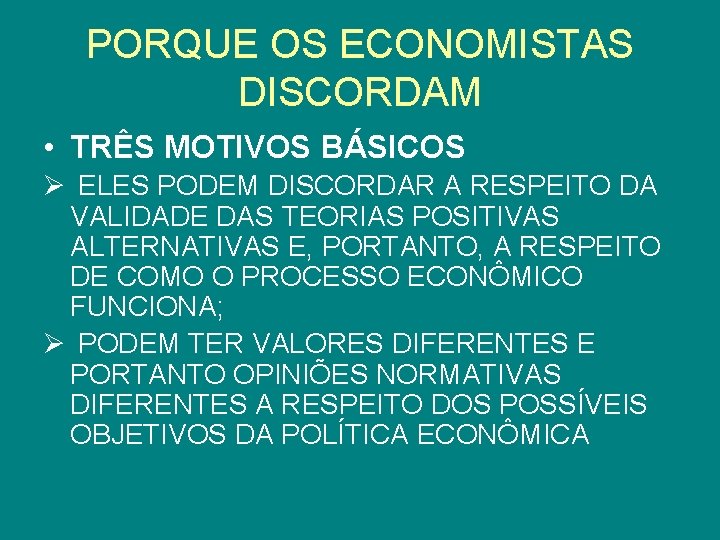 PORQUE OS ECONOMISTAS DISCORDAM

• TRÊS MOTIVOS BÁSICOS

➢ ELES PODEM DISCORDAR A RESPEITO DA VALIDADE DAS TEORIAS POSITIVAS ALTERNATIVAS E, PORTANTO, A RESPEITO DE COMO O PROCESSO ECONÔMICO FUNCIONA;

➢ PODEM TER VALORES DIFERENTES E PORTANTO OPINIÕES NORMATIVAS DIFERENTES A RESPEITO DOS POSSÍVEIS OBJETIVOS DA POLÍTICA ECONÔMICA